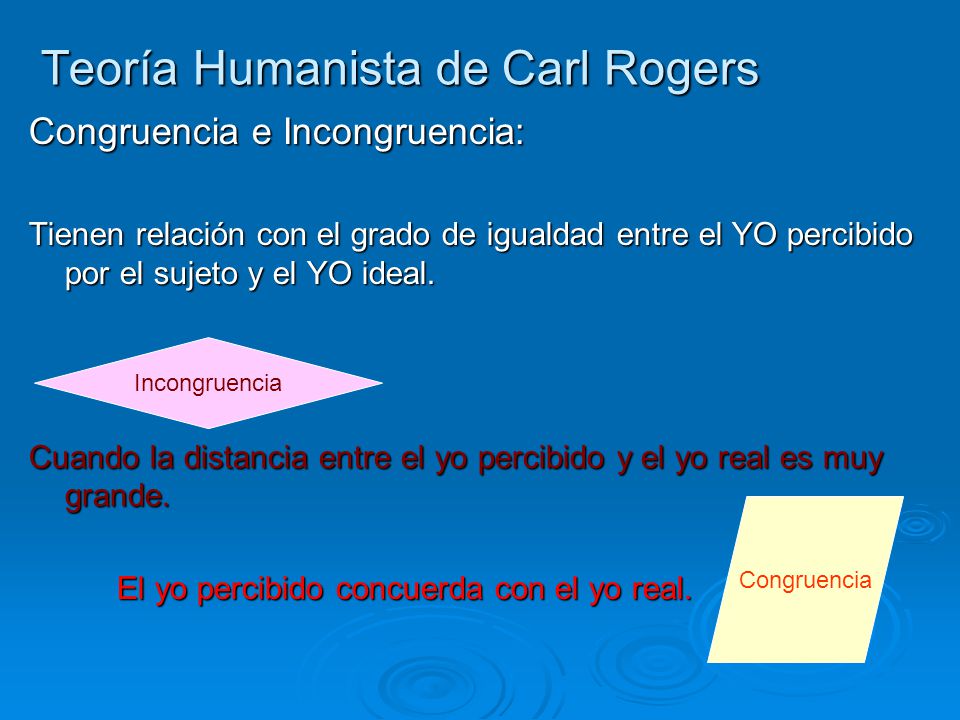 Teoría Humanista de Carl Rogers

Congruencia e Incongruencia:

Tienen relación con el grado de igualdad entre el YO percibido por el sujeto y el YO ideal.

Incongruencia

Cuando la distancia entre el yo percibido y el yo real es muy grande.

El yo percibido concuerda con el yo real.

Congruencia